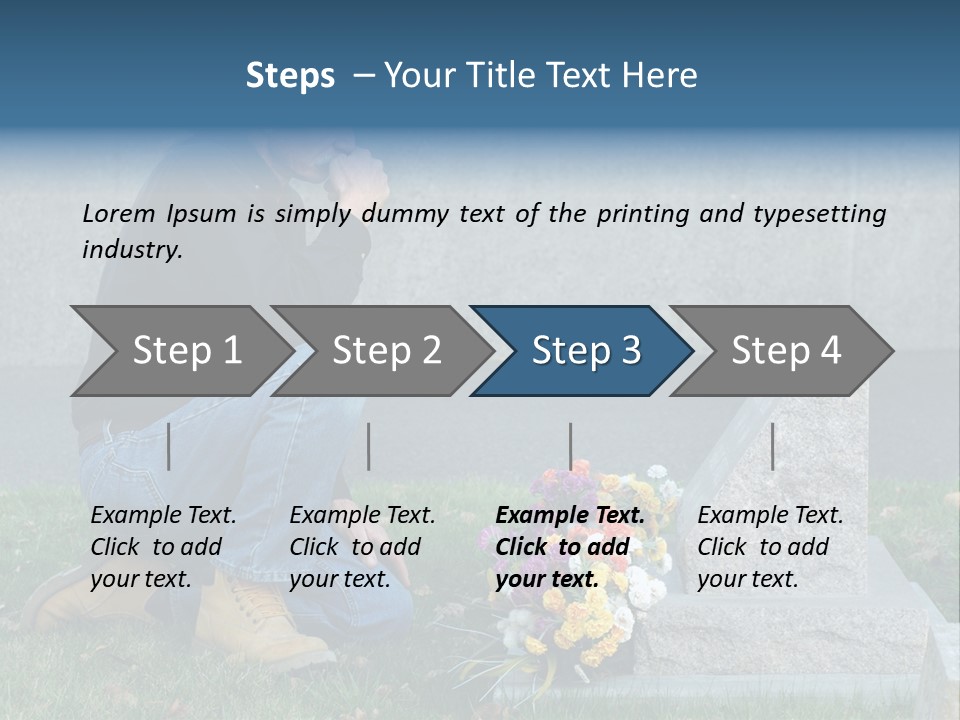 Steps – Your Title Text Here

Lorem Ipsum is simply dummy text of the printing and typesetting industry.

Step 1

Step 2

Step 3

Step 4

Example Text. Click to add your text.

Example Text. Click to add your text.

Example Text. Click to add your text.

Example Text. Click to add your text.